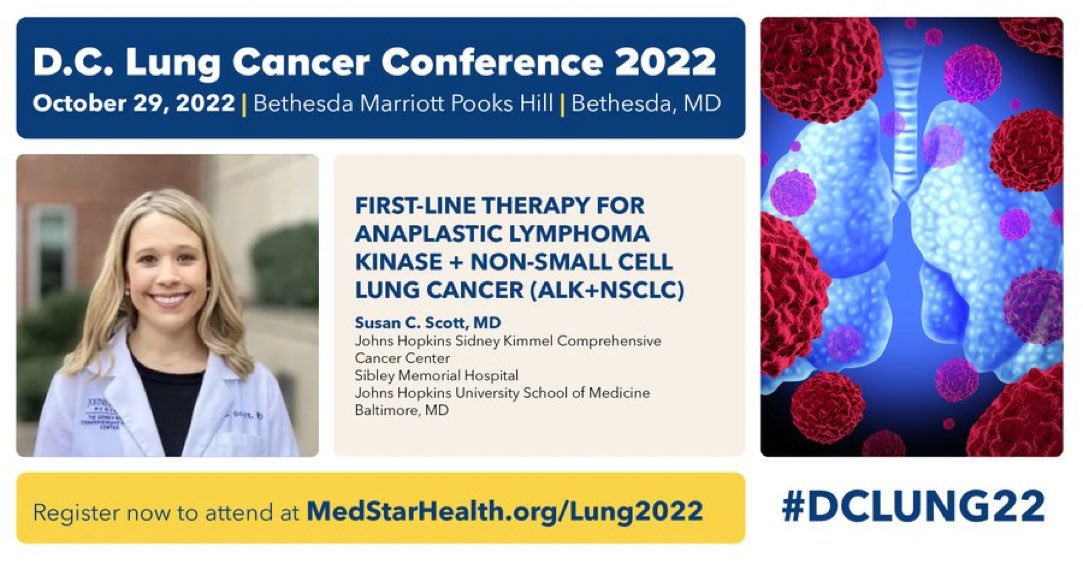 D.C. Lung Cancer Conference 2022
October 29, 2022 | Bethesda Marriott Pooks Hill | Bethesda, MD

FIRST-LINE THERAPY FOR ANAPLASTIC LYMPHOMA KINASE + NON-SMALL CELL LUNG CANCER (ALK+NSCLC)

Susan C. Scott, MD
Johns Hopkins Sidney Kimmel Comprehensive Cancer Center
Sibley Memorial Hospital
Johns Hopkins University School of Medicine
Baltimore, MD

Register now to attend at MedStarHealth.org/Lung2022

#DCLUNG22